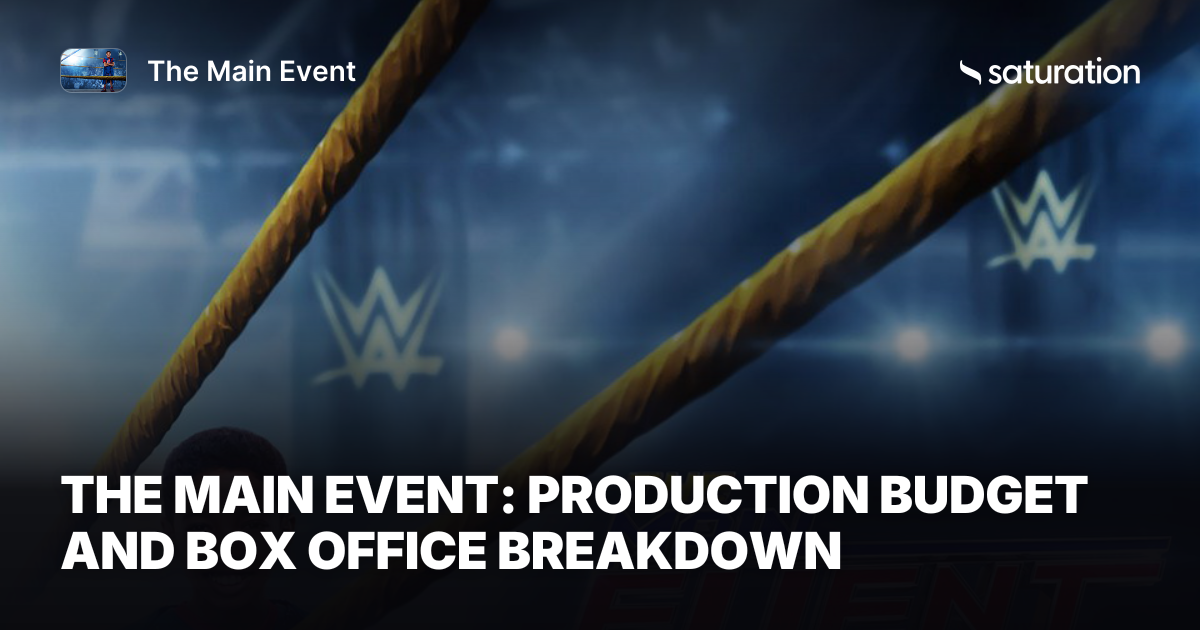 The Main Event

saturation

THE MAIN EVENT: PRODUCTION BUDGET AND BOX OFFICE BREAKDOWN